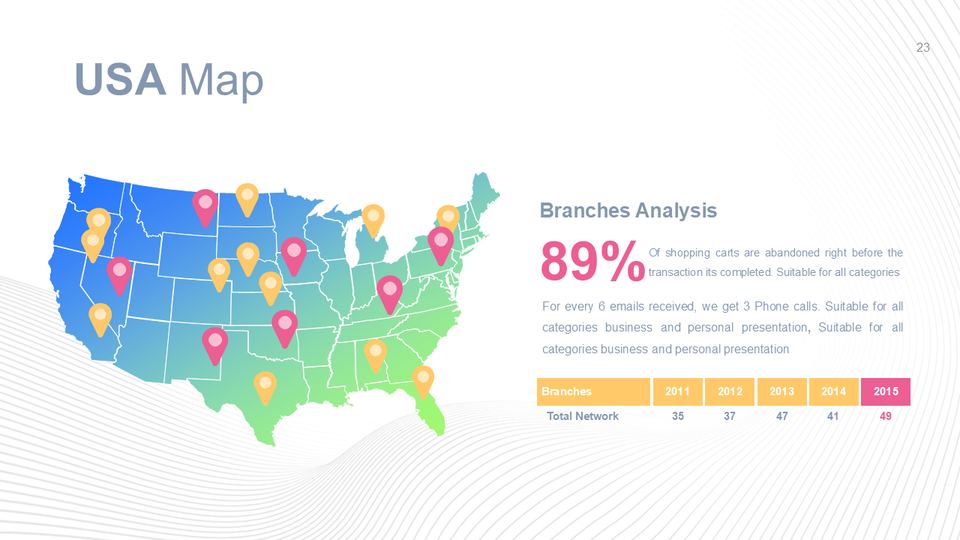 23

USA Map

Branches Analysis

89% Of shopping carts are abandoned right before the transaction its completed. Suitable for all categories

For every 6 emails received, we get 3 Phone calls. Suitable for all categories business and personal presentation, Suitable for all categories business and personal presentation

| Branches | 2011 | 2012 | 2013 | 2014 | 2015 |
|---|---|---|---|---|---|
| Total Network | 35 | 37 | 47 | 41 | 49 |